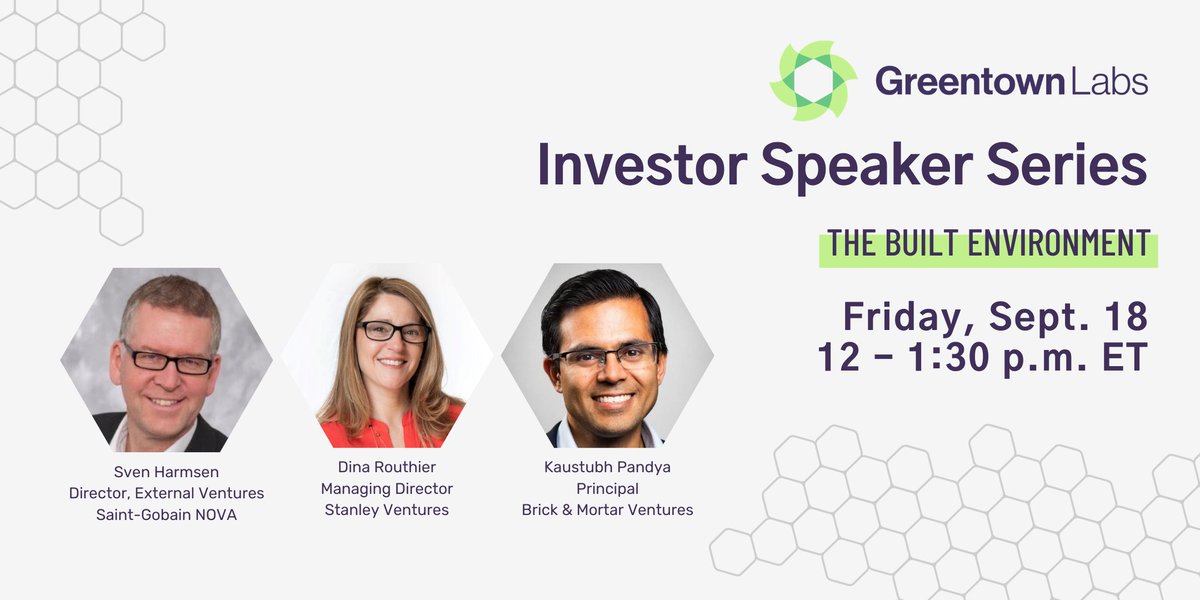 Greentown Labs

Investor Speaker Series

THE BUILT ENVIRONMENT

Friday, Sept. 18
12 – 1:30 p.m. ET

Sven Harmsen
Director, External Ventures
Saint-Gobain NOVA

Dina Routhier
Managing Director
Stanley Ventures

Kaustubh Pandya
Principal
Brick & Mortar Ventures